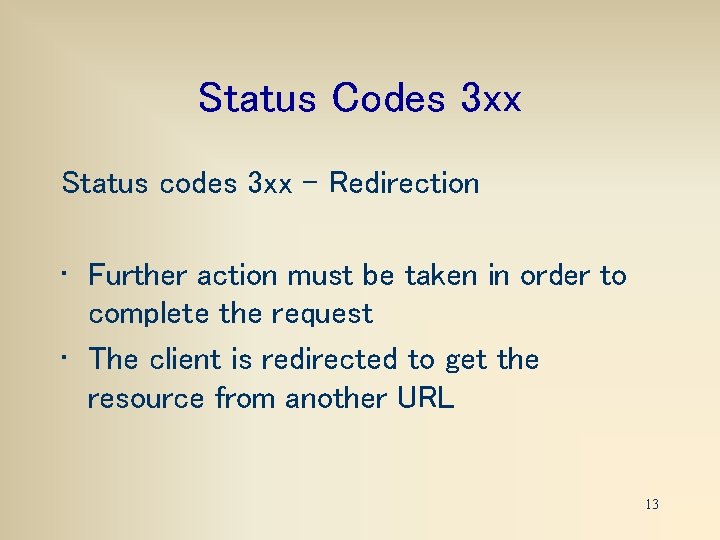 Status Codes 3xx

Status codes 3xx – Redirection

• Further action must be taken in order to complete the request
• The client is redirected to get the resource from another URL

13